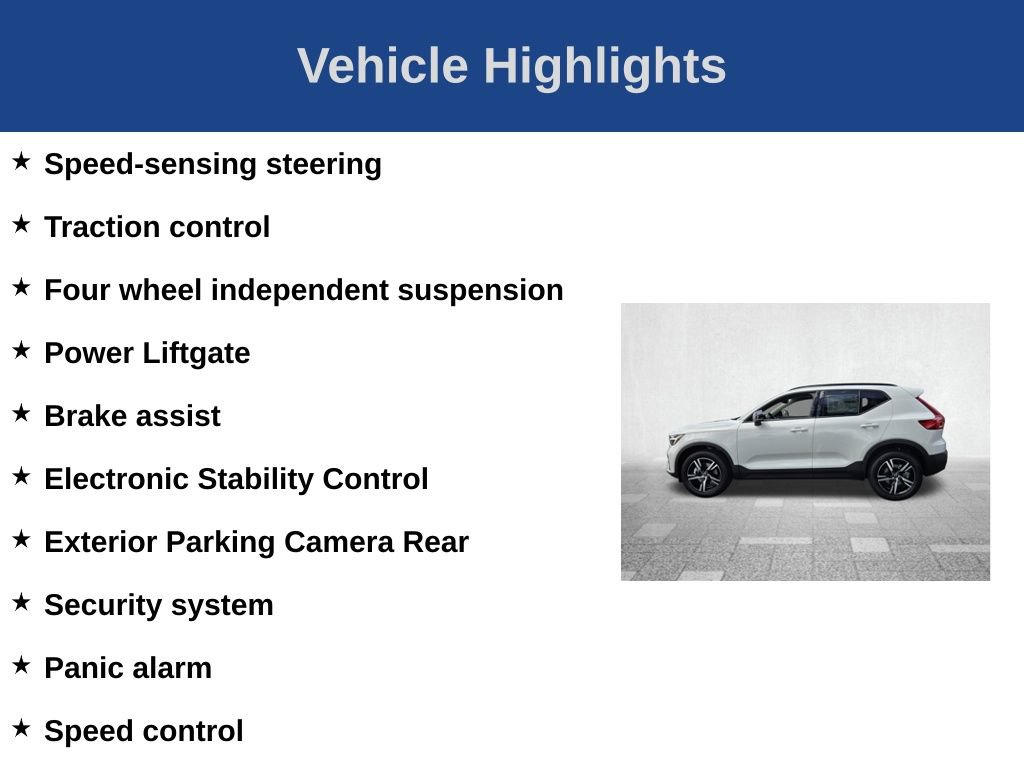 Vehicle Highlights

★ Speed-sensing steering

★ Traction control

★ Four wheel independent suspension

★ Power Liftgate

★ Brake assist

★ Electronic Stability Control

★ Exterior Parking Camera Rear

★ Security system

★ Panic alarm

★ Speed control